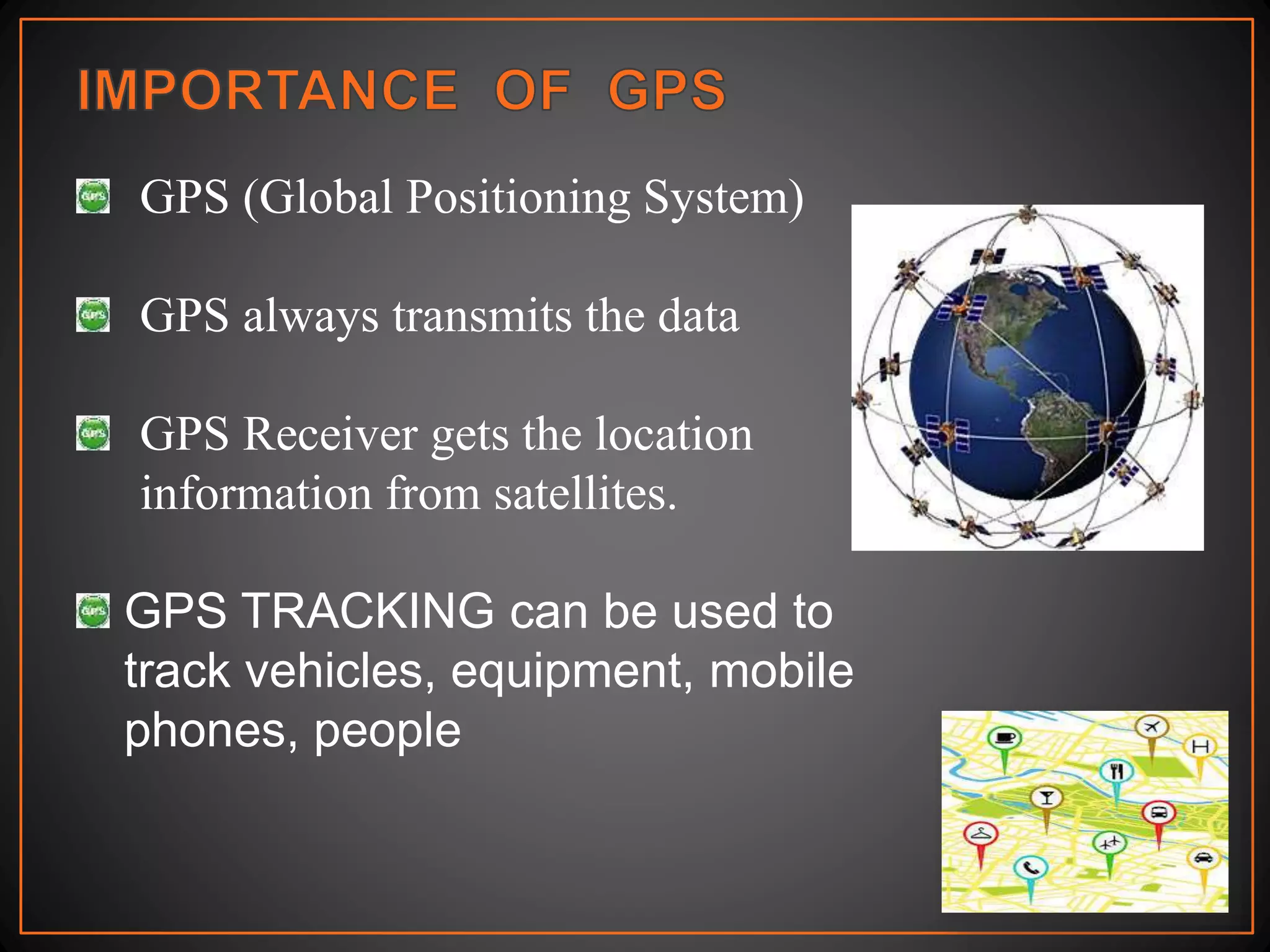 IMPORTANCE OF GPS

GPS (Global Positioning System)

GPS always transmits the data

GPS Receiver gets the location information from satellites.

GPS TRACKING can be used to track vehicles, equipment, mobile phones, people

H